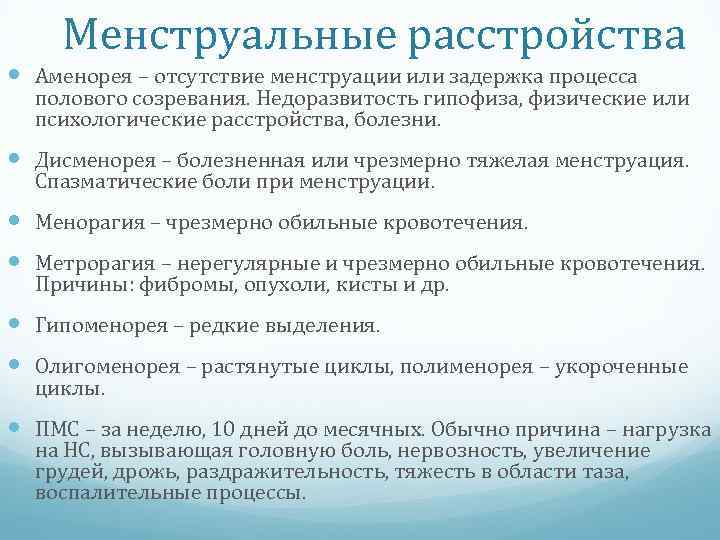 Менструальные расстройства

Аменорея – отсутствие менструации или задержка процесса полового созревания. Недоразвитость гипофиза, физические или психологические расстройства, болезни.

Дисменорея – болезненная или чрезмерно тяжелая менструация. Спазматические боли при менструации.

Менорагия – чрезмерно обильные кровотечения.

Метрорагия – нерегулярные и чрезмерно обильные кровотечения. Причины: фибромы, опухоли, кисты и др.

Гипоменорея – редкие выделения.

Олигоменорея – растянутые циклы, полименорея – укороченные циклы.

ПМС – за неделю, 10 дней до месячных. Обычно причина – нагрузка на НС, вызывающая головную боль, нервозность, увеличение грудей, дрожь, раздражительность, тяжесть в области таза, воспалительные процессы.